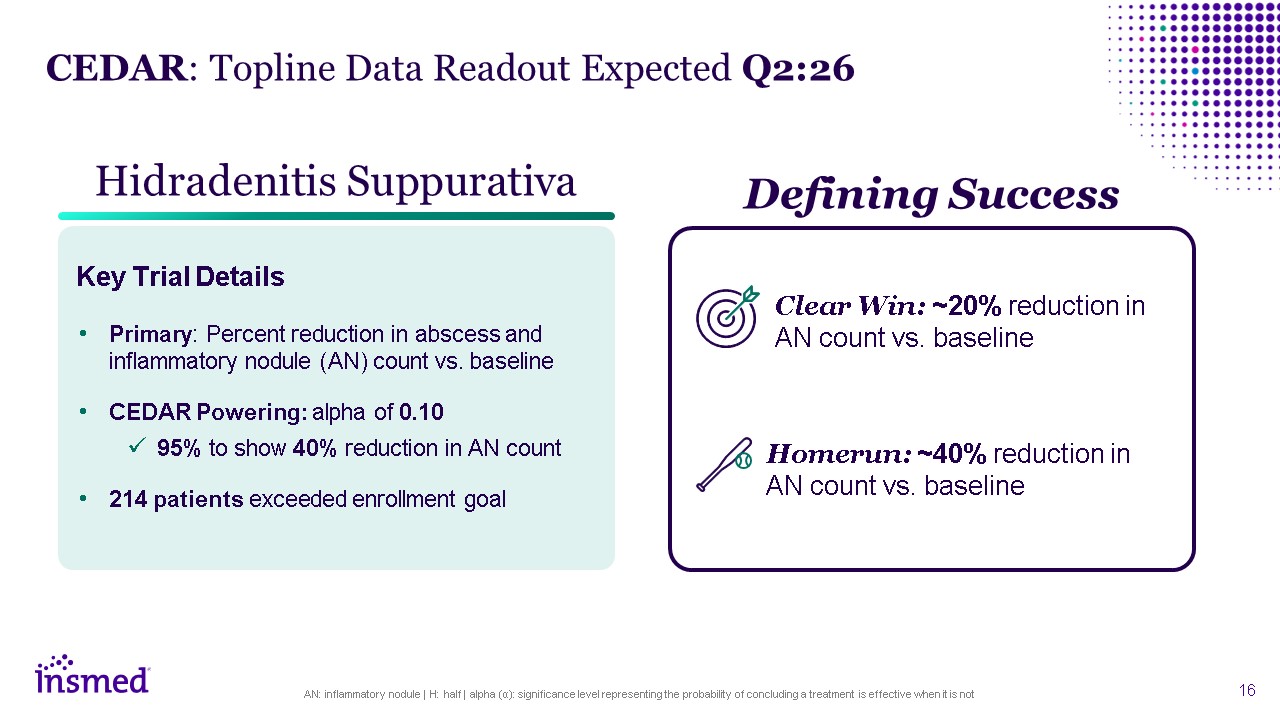 CEDAR: Topline Data Readout Expected Q2:26

Hidradenitis Suppurativa

Key Trial Details

• Primary: Percent reduction in abscess and inflammatory nodule (AN) count vs. baseline

• CEDAR Powering: alpha of 0.10

✓ 95% to show 40% reduction in AN count

• 214 patients exceeded enrollment goal

Defining Success

Clear Win: ~20% reduction in AN count vs. baseline

Homerun: ~40% reduction in AN count vs. baseline

insmed

AN: inflammatory nodule | H: half | alpha (α): significance level representing the probability of concluding a treatment is effective when it is not

16